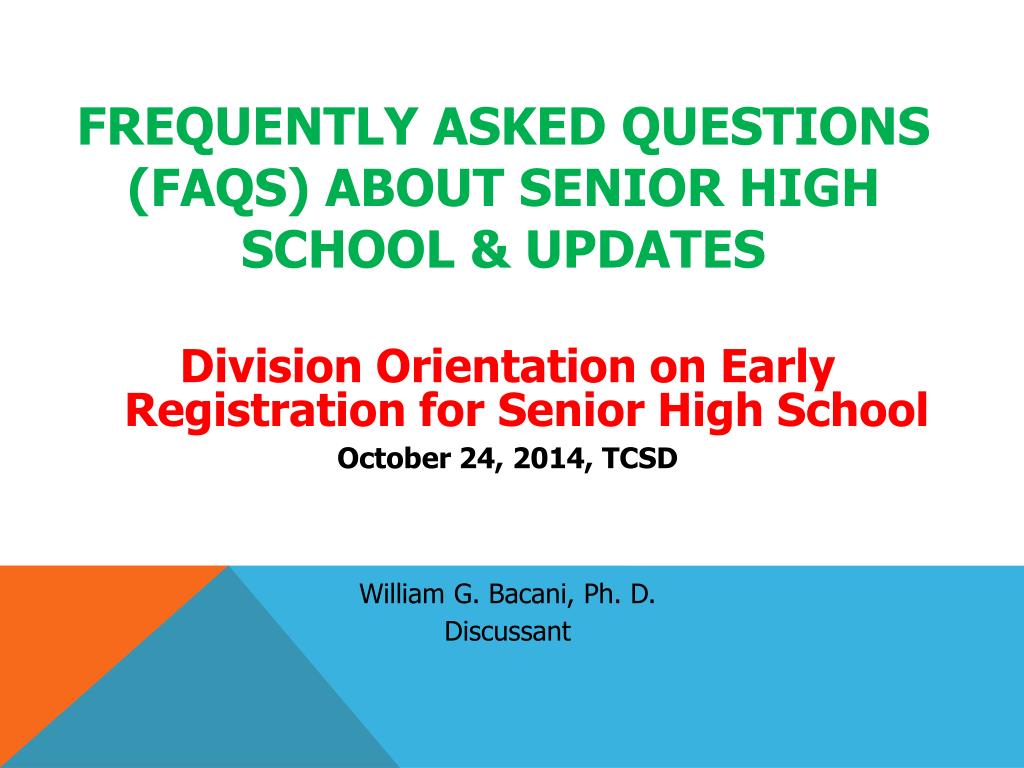 FREQUENTLY ASKED QUESTIONS (FAQS) ABOUT SENIOR HIGH SCHOOL & UPDATES

Division Orientation on Early Registration for Senior High School

October 24, 2014, TCSD

William G. Bacani, Ph. D.
Discussant